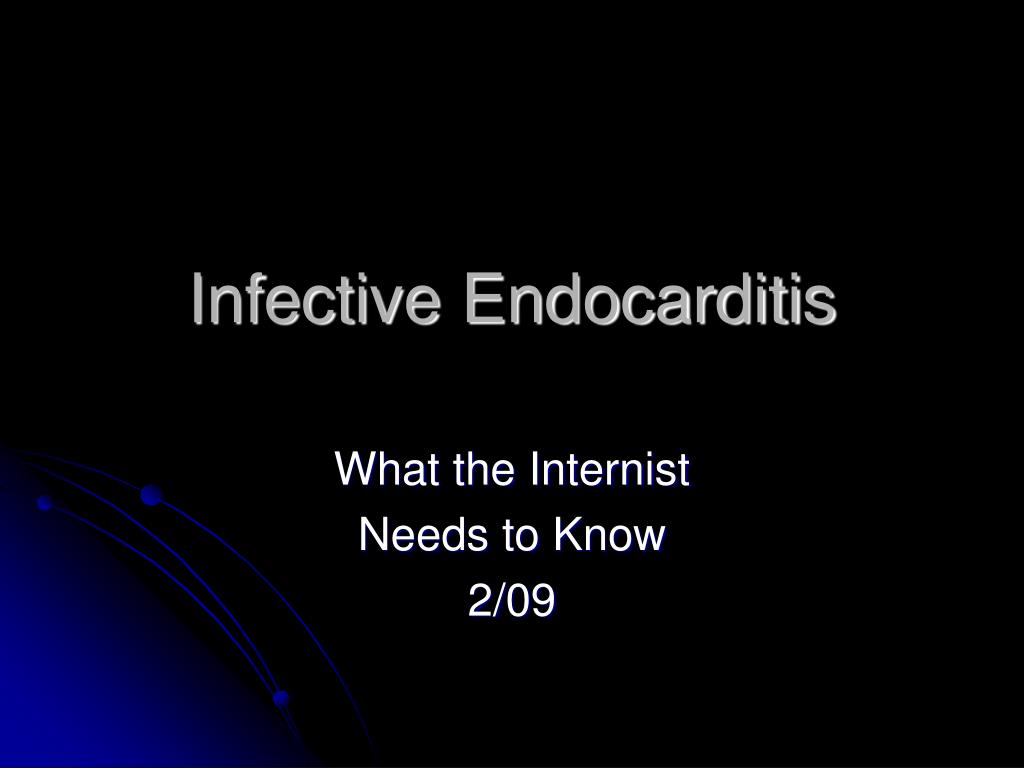 Infective Endocarditis

What the Internist
Needs to Know
2/09